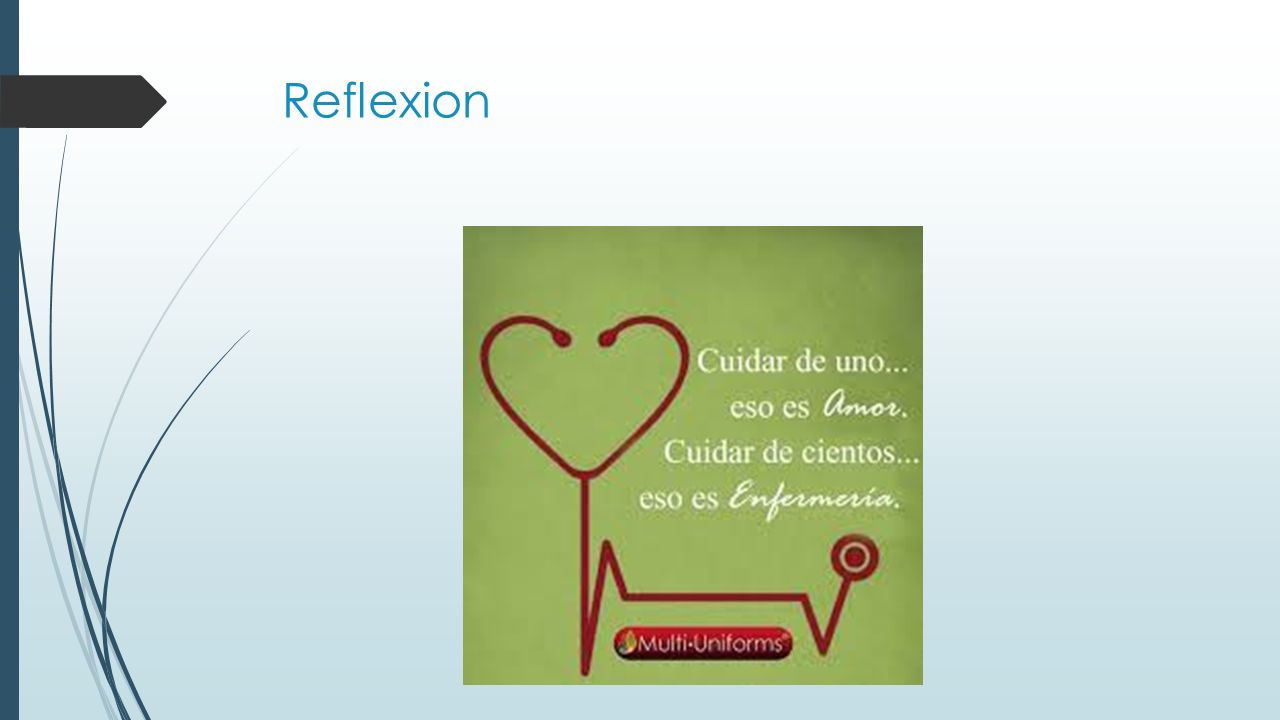 Reflexion

Cuidar de uno...
eso es Amor.
Cuidar de cientos...
eso es Enfermería.

Multi-Uniforms